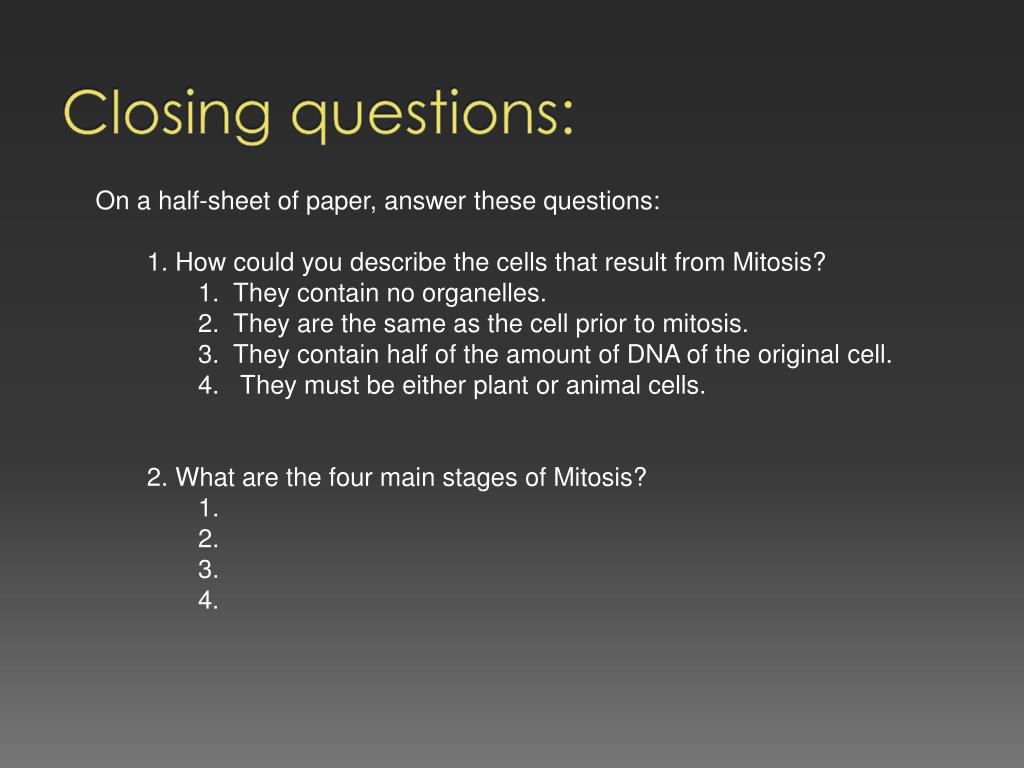 Closing questions:

On a half-sheet of paper, answer these questions:

1. How could you describe the cells that result from Mitosis?
1. They contain no organelles.
2. They are the same as the cell prior to mitosis.
3. They contain half of the amount of DNA of the original cell.
4. They must be either plant or animal cells.

2. What are the four main stages of Mitosis?
1.
2.
3.
4.